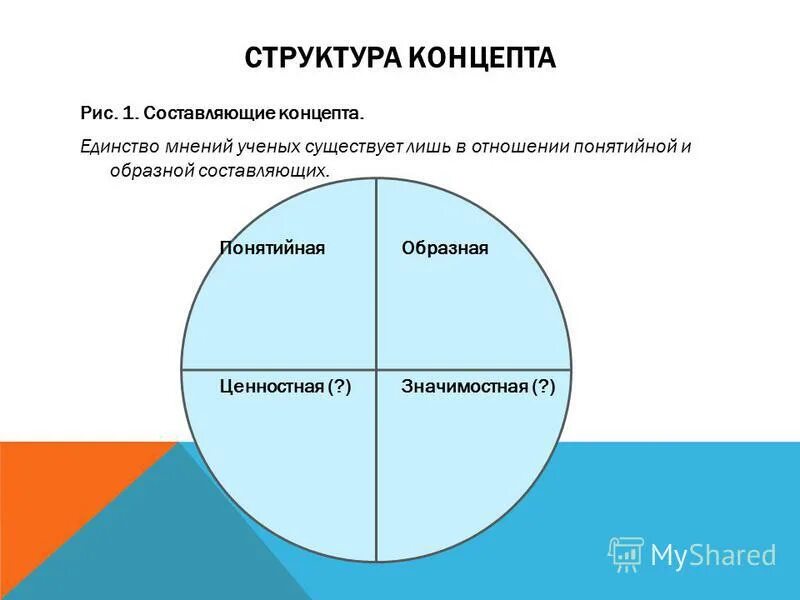 СТРУКТУРА КОНЦЕПТА

Рис. 1. Составляющие концепта.

Единство мнений ученых существует лишь в отношении понятийной и образной составляющих.

Понятийная

Образная

Ценностная (?)

Значимостная (?)

MyShared